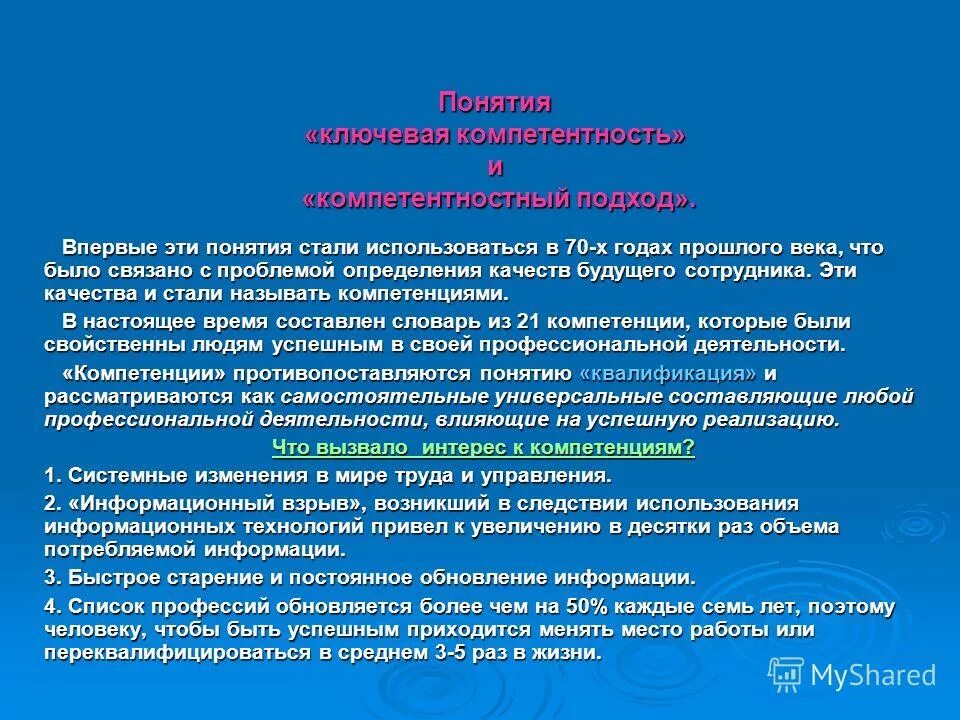 Понятия
«ключевая компетентность»
и
«компетентностный подход».

Впервые эти понятия стали использоваться в 70-х годах прошлого века, что было связано с проблемой определения качеств будущего сотрудника. Эти качества и стали называть компетенциями.

В настоящее время составлен словарь из 21 компетенции, которые были свойственны людям успешным в своей профессиональной деятельности.

«Компетенции» противопоставляются понятию «квалификация» и рассматриваются как самостоятельные универсальные составляющие любой профессиональной деятельности, влияющие на успешную реализацию.

Что вызвало интерес к компетенциям?

1. Системные изменения в мире труда и управления.

2. «Информационный взрыв», возникший в следствии использования информационных технологий привел к увеличению в десятки раз объема потребляемой информации.

3. Быстрое старение и постоянное обновление информации.

4. Список профессий обновляется более чем на 50% каждые семь лет, поэтому человеку, чтобы быть успешным приходится менять место работы или переквалифицироваться в среднем 3-5 раз в жизни.

MyShared